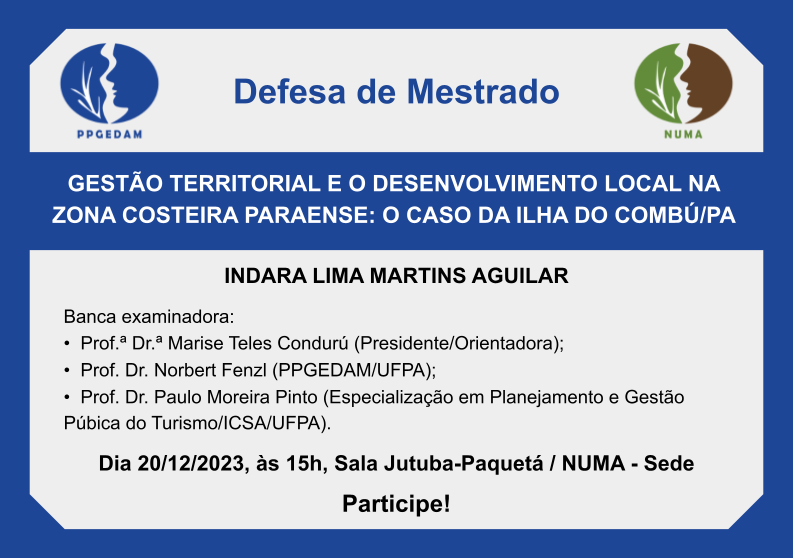 PPGEDAM

Defesa de Mestrado

NUMA

GESTÃO TERRITORIAL E O DESENVOLVIMENTO LOCAL NA ZONA COSTEIRA PARAENSE: O CASO DA ILHA DO COMBÚ/PA

INDARA LIMA MARTINS AGUILAR

Banca examinadora:
• Prof.ª Dr.ª Marise Teles Condurú (Presidente/Orientadora);
• Prof. Dr. Norbert Fenzl (PPGEDAM/UFPA);
• Prof. Dr. Paulo Moreira Pinto (Especialização em Planejamento e Gestão Púbica do Turismo/ICSA/UFPA).

Dia 20/12/2023, às 15h, Sala Jutuba-Paquetá / NUMA - Sede

Participe!